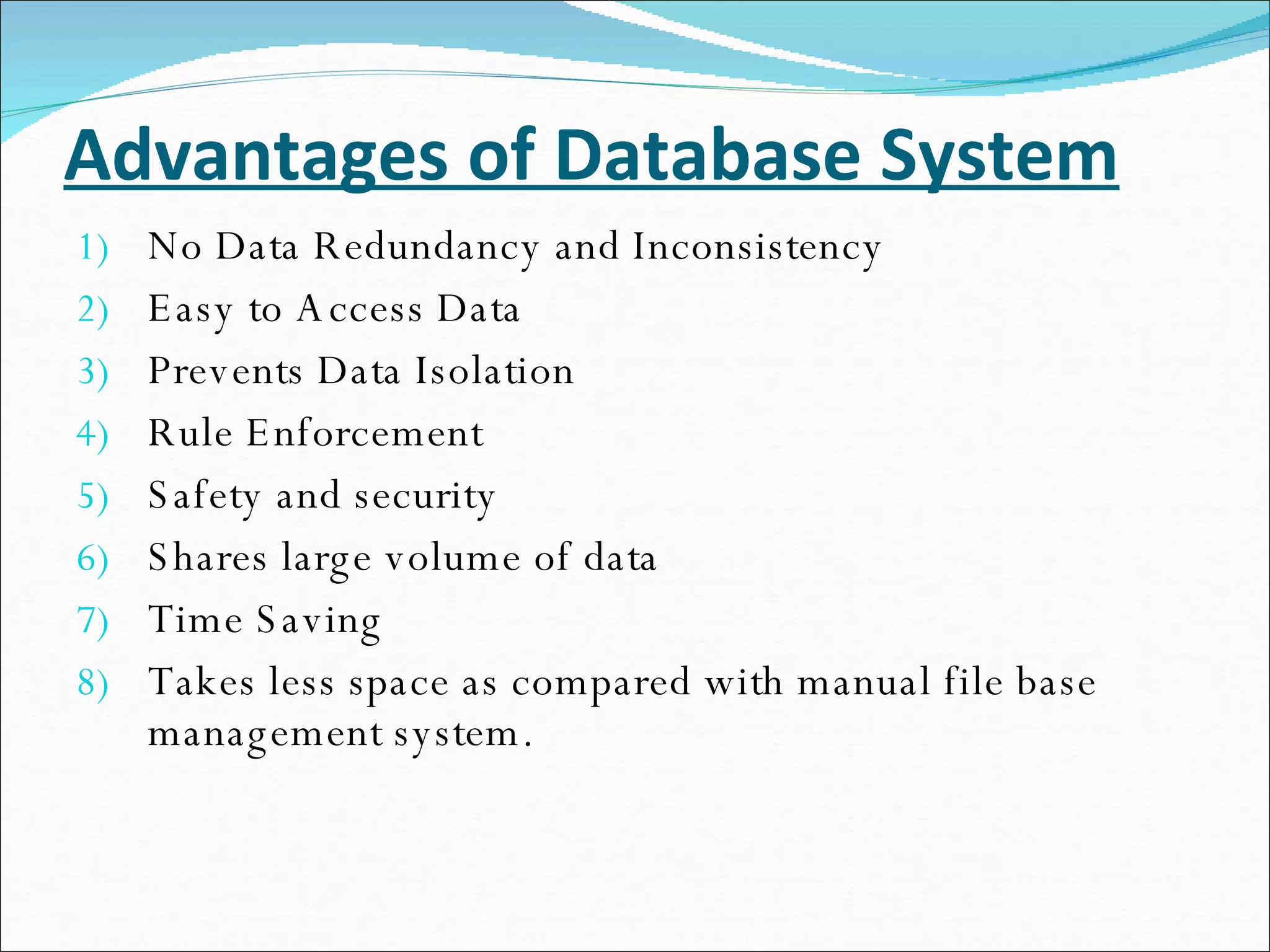 Advantages of Database System

1) No Data Redundancy and Inconsistency
2) Easy to Access Data
3) Prevents Data Isolation
4) Rule Enforcement
5) Safety and security
6) Shares large volume of data
7) Time Saving
8) Takes less space as compared with manual file base management system.